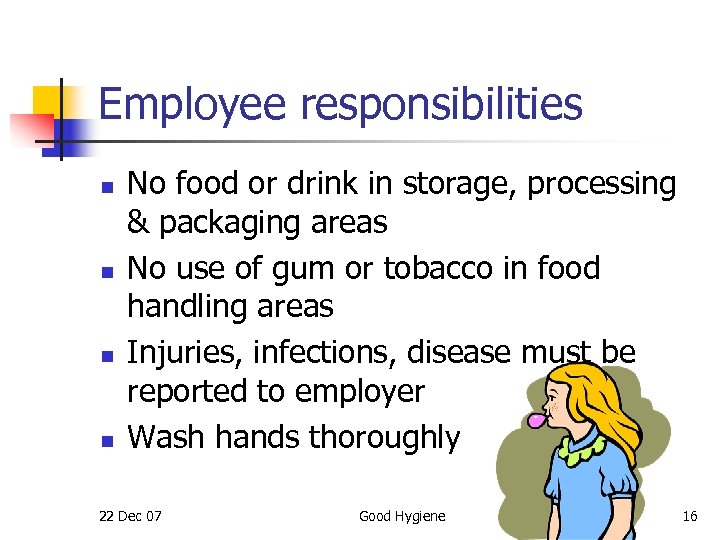 Employee responsibilities

- No food or drink in storage, processing & packaging areas
- No use of gum or tobacco in food handling areas
- Injuries, infections, disease must be reported to employer
- Wash hands thoroughly

22 Dec 07

Good Hygiene

16